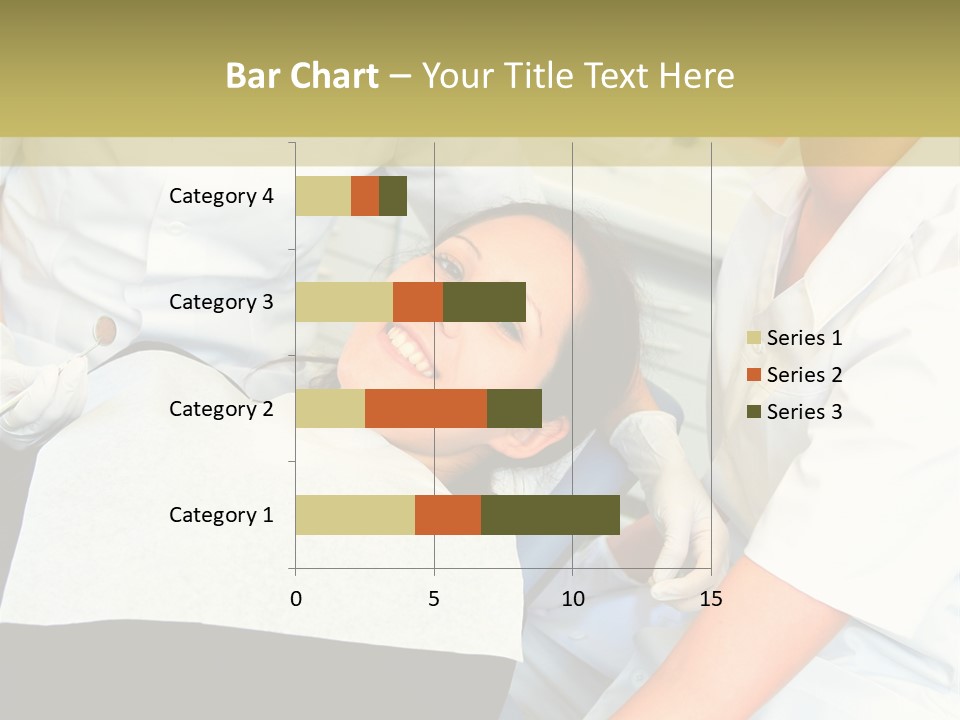 Bar Chart – Your Title Text Here

Category 4
Category 3
Category 2
Category 1

0
5
10
15

Series 1
Series 2
Series 3